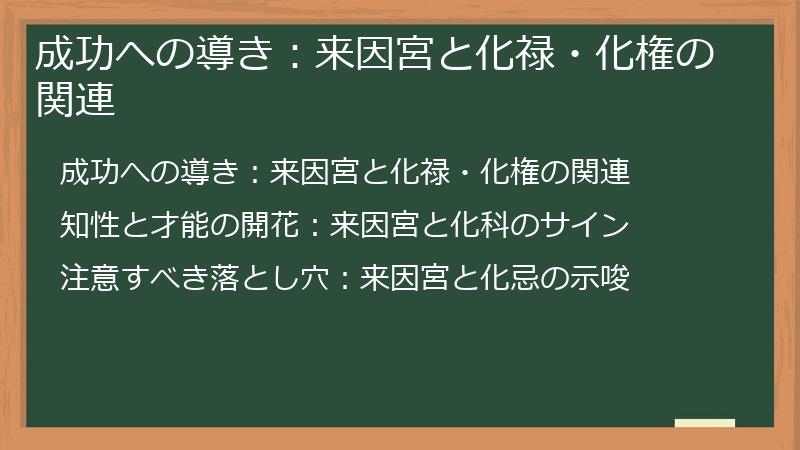 成功への導き：来因宮と化禄・化権の関連

成功への導き：来因宮と化禄・化権の関連

知性と才能の開花：来因宮と化科のサイン

注意すべき落とし穴：来因宮と化忌の示唆